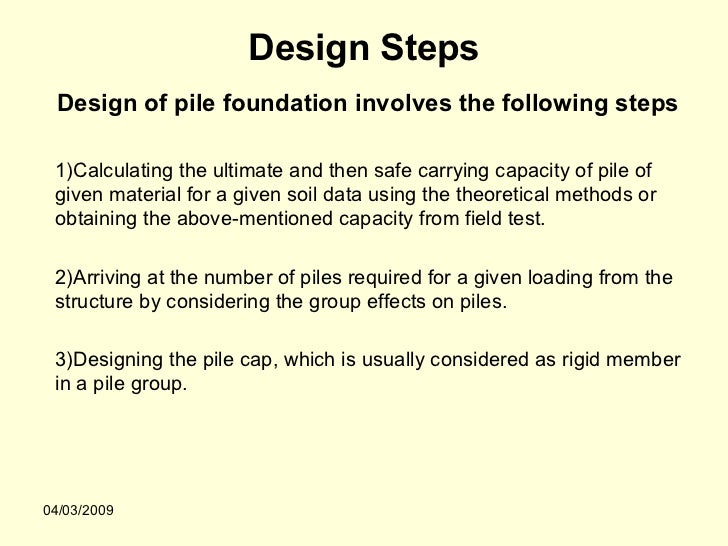 Design Steps

Design of pile foundation involves the following steps

1)Calculating the ultimate and then safe carrying capacity of pile of given material for a given soil data using the theoretical methods or obtaining the above-mentioned capacity from field test.

2)Arriving at the number of piles required for a given loading from the structure by considering the group effects on piles.

3)Designing the pile cap, which is usually considered as rigid member in a pile group.

04/03/2009